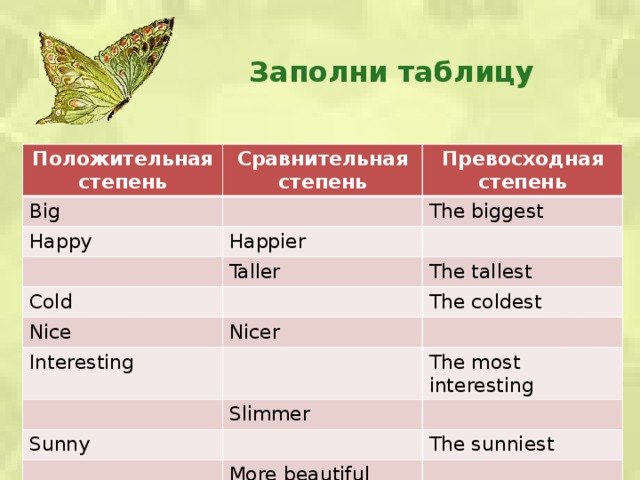 Заполни таблицу

| Положительная степень | Сравнительная степень | Превосходная степень |
|---|---|---|
| Big | | The biggest |
| Happy | Happier | |
| | Taller | The tallest |
| Cold | | The coldest |
| Nice | Nicer | |
| Interesting | | The most interesting |
| | Slimmer | |
| Sunny | | The sunniest |
| | More beautiful | |